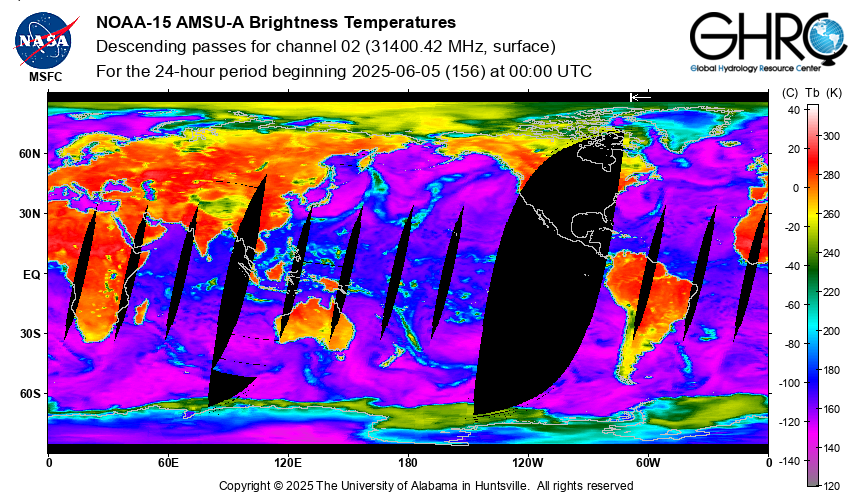 NASA
MSFC

NOAA-15 AMSU-A Brightness Temperatures
Descending passes for channel 02 (31400.42 MHz, surface)
For the 24-hour period beginning 2025-06-05 (156) at 00:00 UTC

GHRC
Global Hydrology Resource Center

60N
30N
EQ
30S
60S

0
60E
120E
180
120W
60W
0

(C) Tb (K)
40
20
0
-20
-40
-60
-80
-100
-120
-140
300
280
260
240
220
200
180
160
140
120

Copyright © 2025 The University of Alabama in Huntsville. All rights reserved